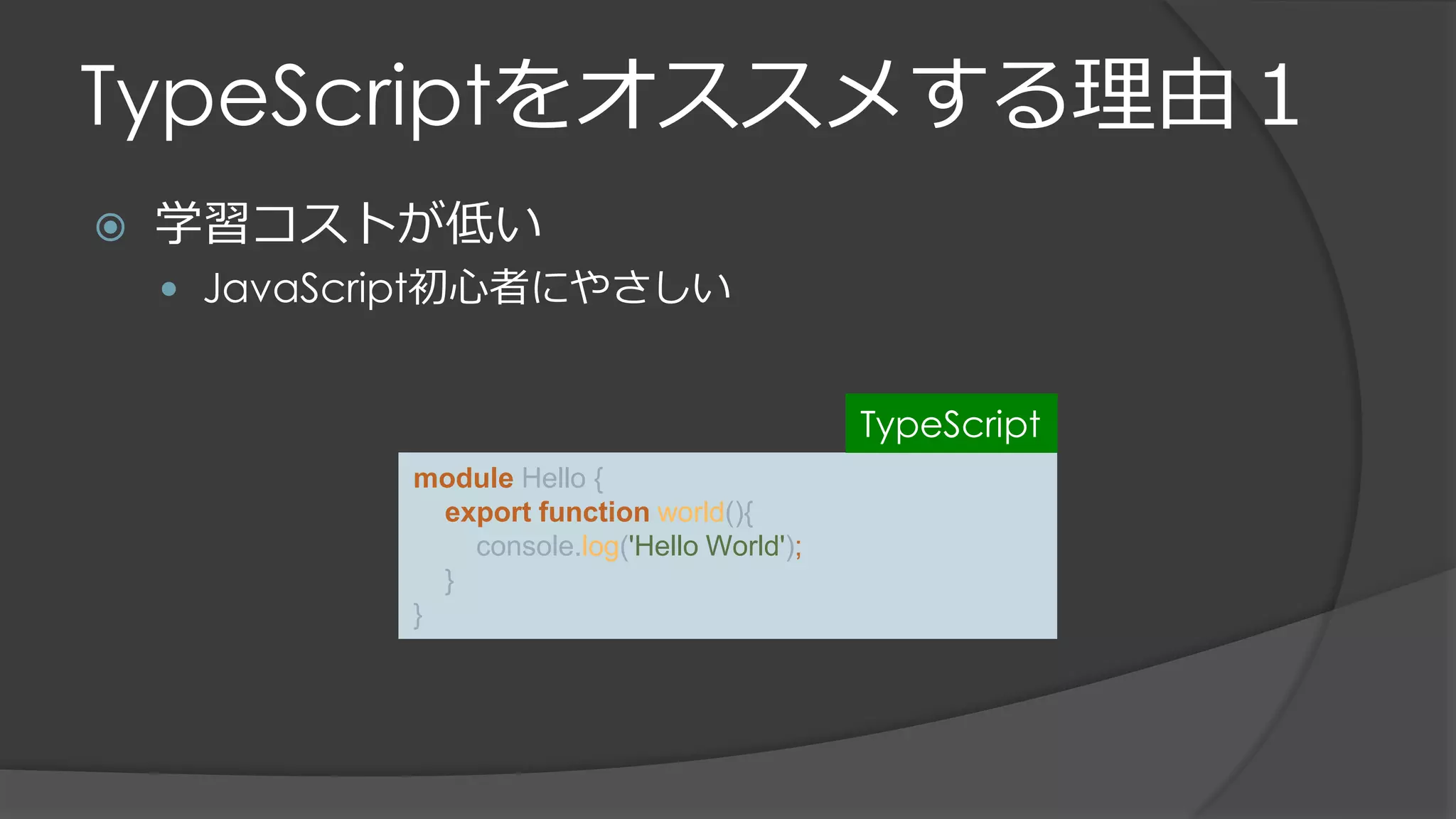 TypeScriptをオススメする理由１

学習コストが低い

JavaScript初心者にやさしい

TypeScript

module Hello {
export function world(){
console.log('Hello World');
}
}